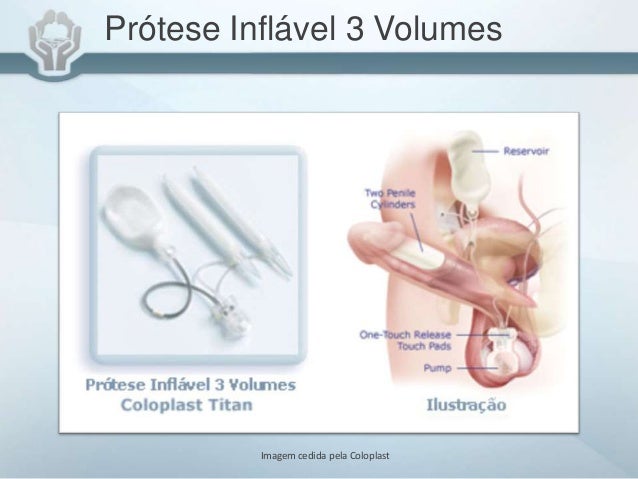 Prótese Inflável 3 Volumes

Prótese Inflável 3 Volumes
Coloplast Titan

Reservoir

Two Penile Cylinders

One-Touch Release Touch Pads

Pump

Ilustração

Imagem cedida pela Coloplast